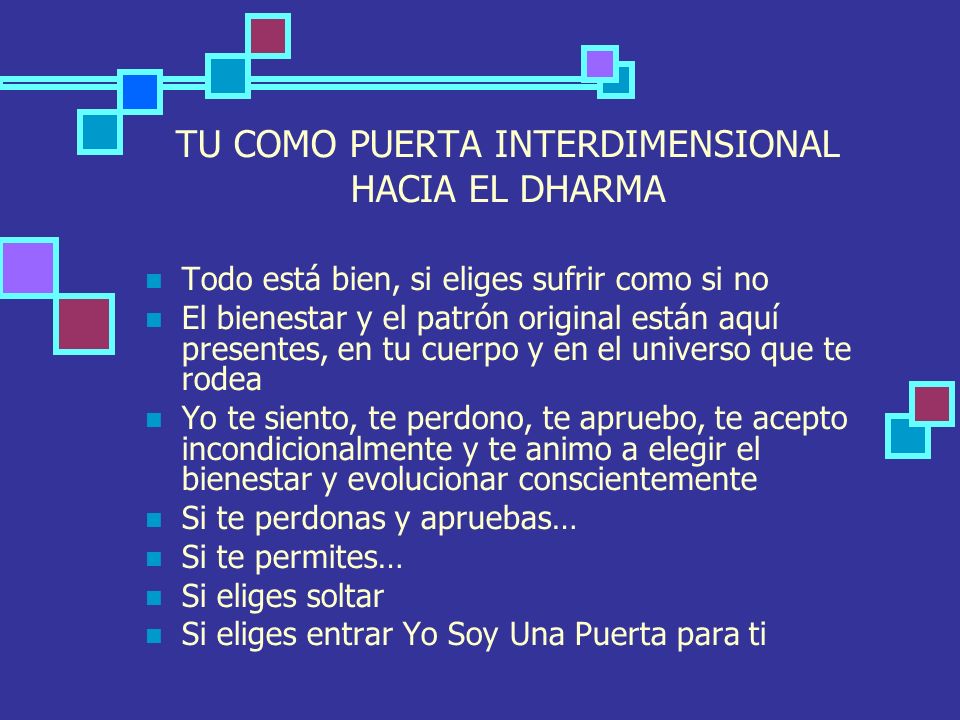 TU COMO PUERTA INTERDIMENSIONAL HACIA EL DHARMA

- Todo está bien, si eliges sufrir como si no
- El bienestar y el patrón original están aquí presentes, en tu cuerpo y en el universo que te rodea
- Yo te siento, te perdono, te apruebo, te acepto incondicionalmente y te animo a elegir el bienestar y evolucionar conscientemente
- Si te perdonas y apruebas…
- Si te permites…
- Si eliges soltar
- Si eliges entrar Yo Soy Una Puerta para ti